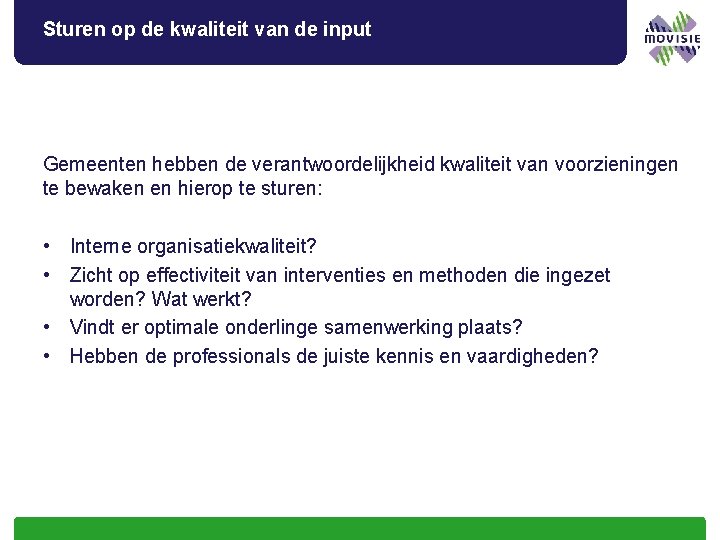 Sturen op de kwaliteit van de input

MOVISIE

Gemeenten hebben de verantwoordelijkheid kwaliteit van voorzieningen te bewaken en hierop te sturen:

• Interne organisatiekwaliteit?
• Zicht op effectiviteit van interventies en methoden die ingezet worden? Wat werkt?
• Vindt er optimale onderlinge samenwerking plaats?
• Hebben de professionals de juiste kennis en vaardigheden?